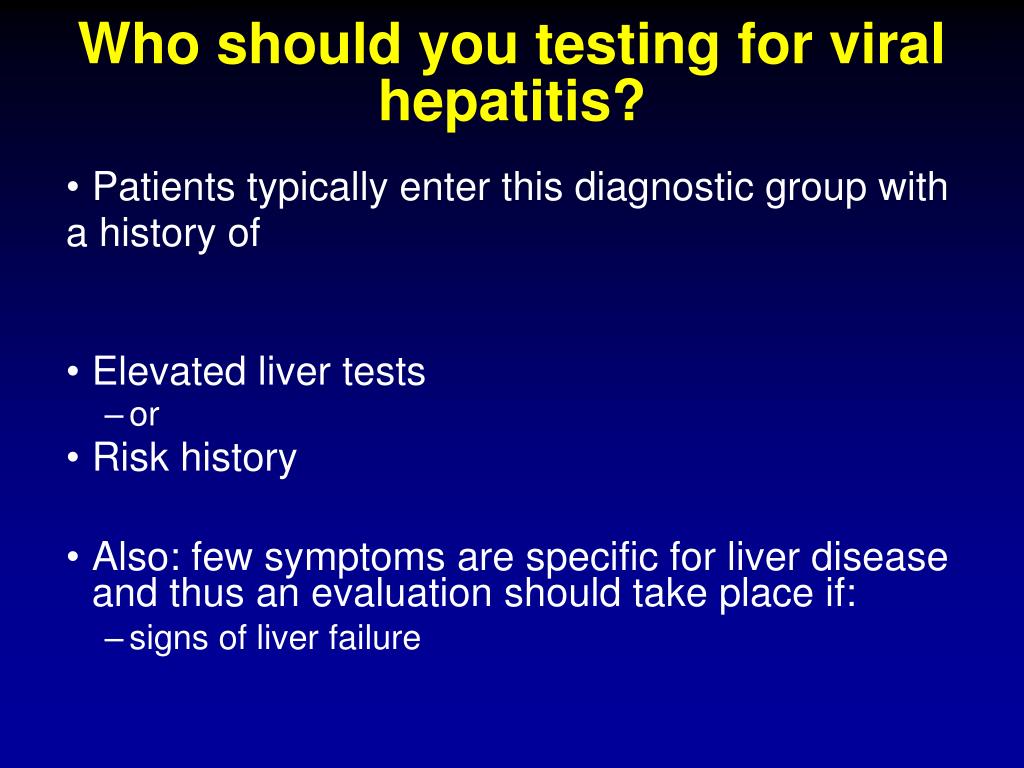 Who should you testing for viral hepatitis?

• Patients typically enter this diagnostic group with a history of

• Elevated liver tests
– or
• Risk history

• Also: few symptoms are specific for liver disease and thus an evaluation should take place if:
– signs of liver failure